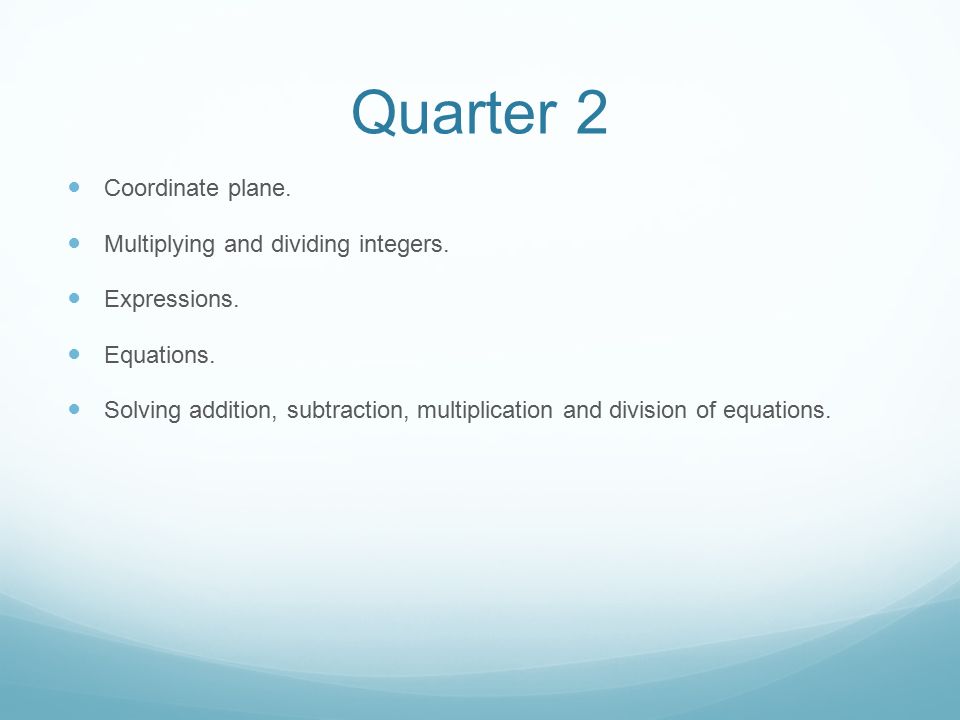 Quarter 2

- Coordinate plane.
- Multiplying and dividing integers.
- Expressions.
- Equations.
- Solving addition, subtraction, multiplication and division of equations.